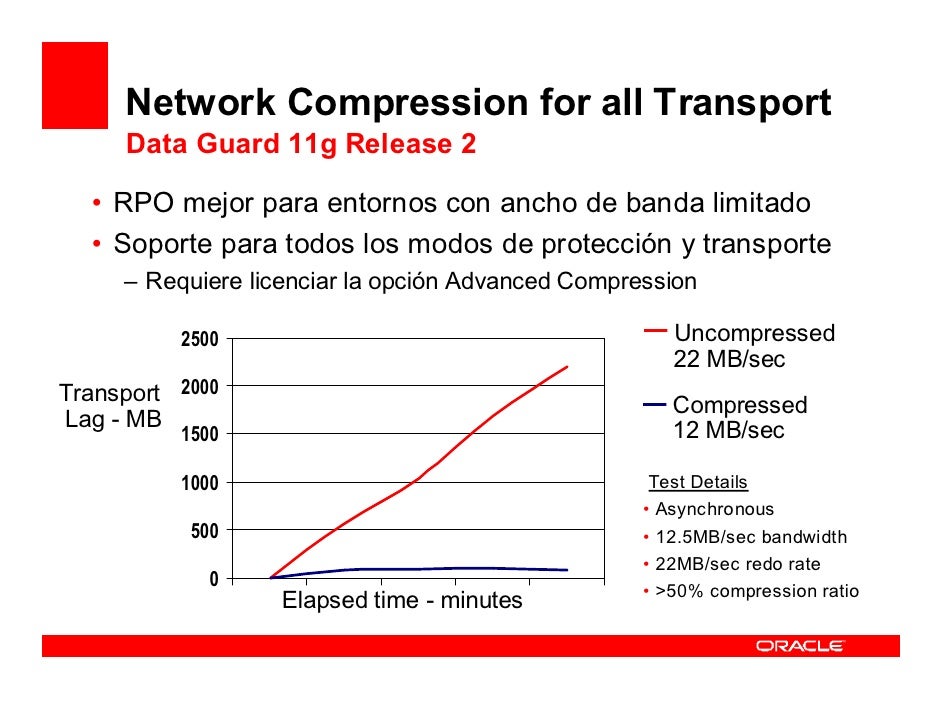 Network Compression for all Transport
Data Guard 11g Release 2

• RPO mejor para entornos con ancho de banda limitado
• Soporte para todos los modos de protección y transporte
– Requiere licenciar la opción Advanced Compression

Transport Lag - MB

2500
2000
1500
1000
500
0

Elapsed time - minutes

Uncompressed 22 MB/sec

Compressed 12 MB/sec

Test Details
• Asynchronous
• 12.5MB/sec bandwidth
• 22MB/sec redo rate
• >50% compression ratio

ORACLE